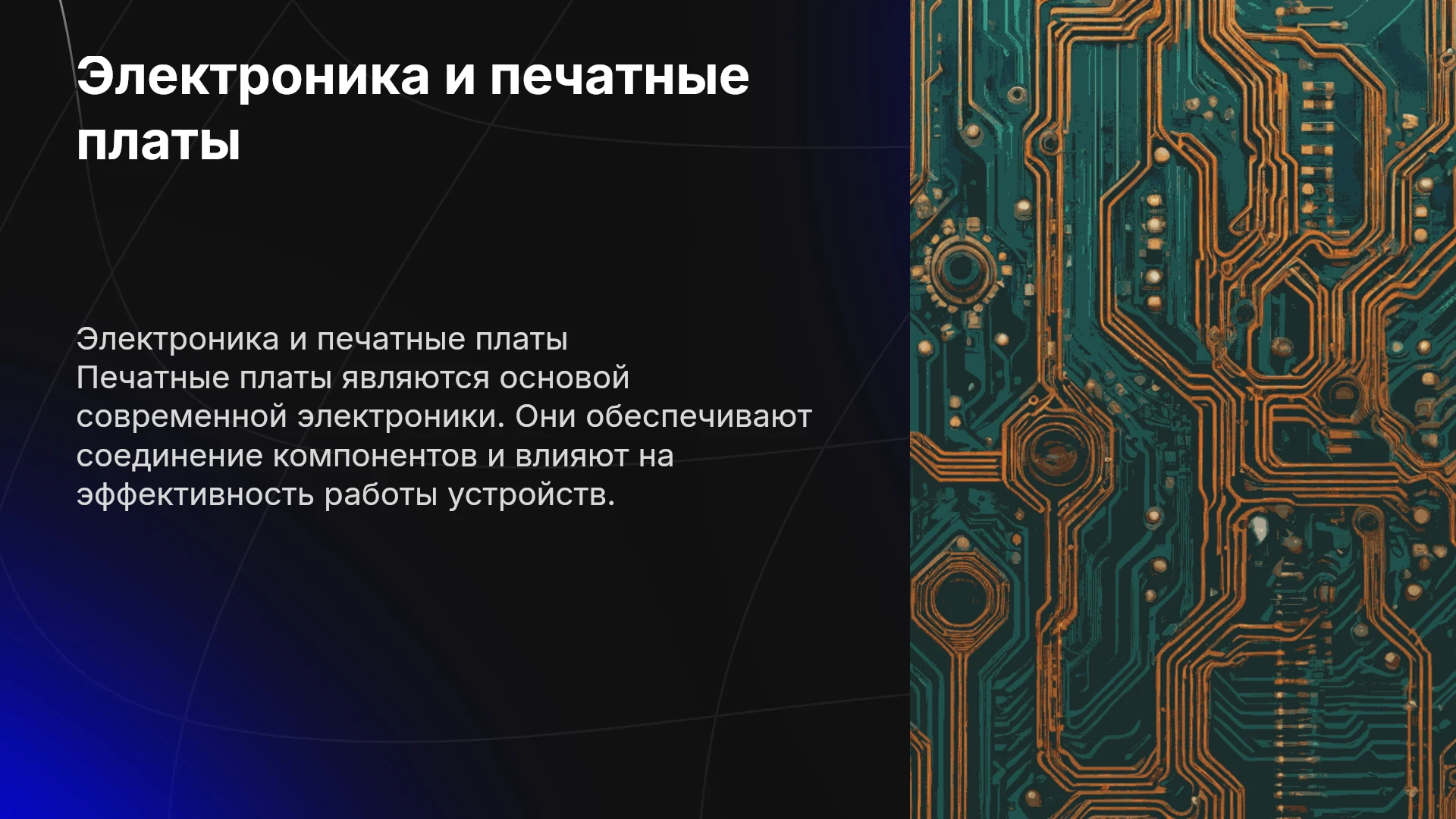 Электроника и печатные платы

Электроника и печатные платы
Печатные платы являются основой современной электроники. Они обеспечивают соединение компонентов и влияют на эффективность работы устройств.